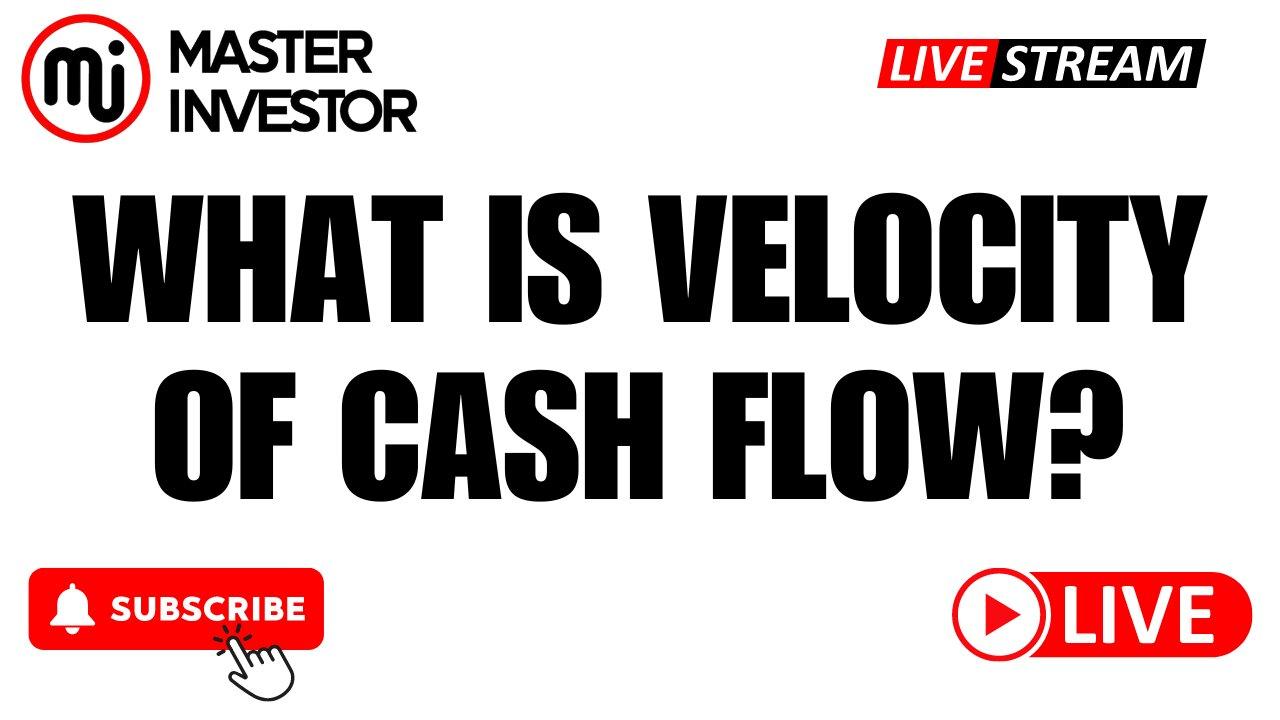 mi MASTER INVESTOR

LIVE STREAM

WHAT IS VELOCITY OF CASH FLOW?

SUBSCRIBE

LIVE